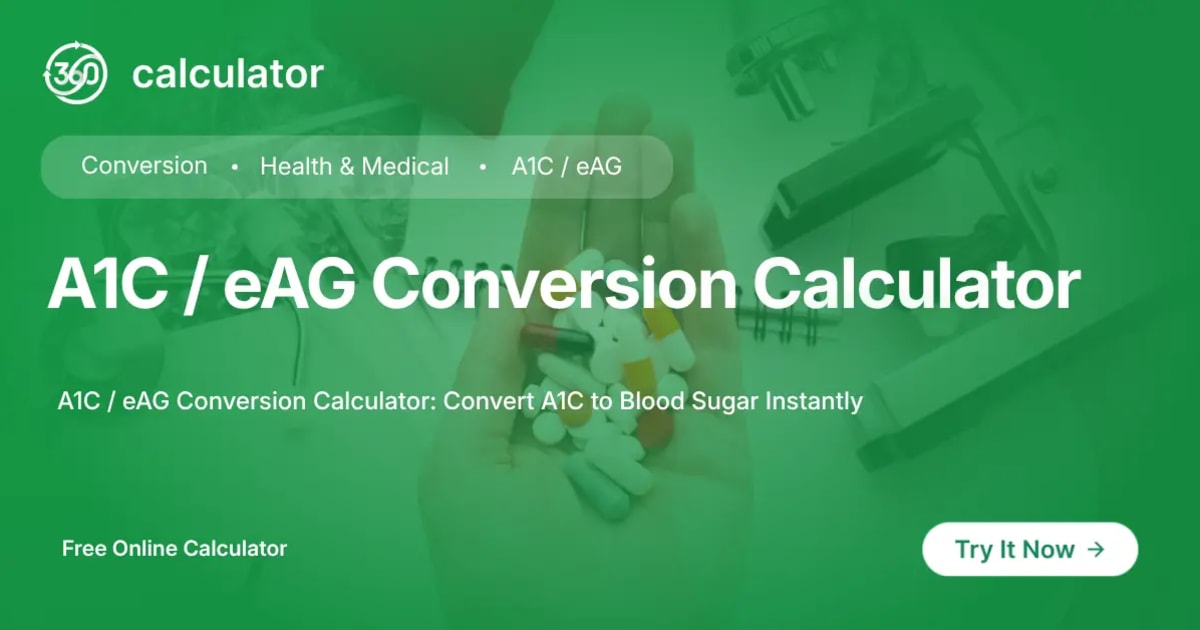 360 calculator

Conversion • Health & Medical • A1C / eAG

A1C / eAG Conversion Calculator

A1C / eAG Conversion Calculator: Convert A1C to Blood Sugar Instantly

Free Online Calculator

Try It Now →